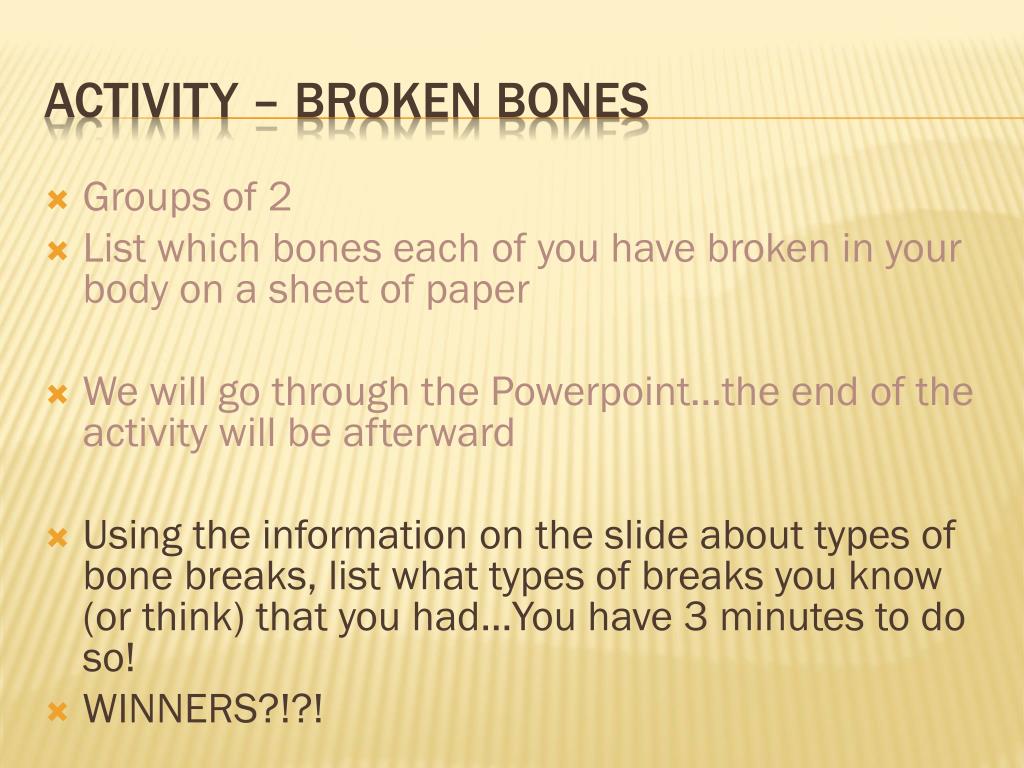 ACTIVITY – BROKEN BONES

Groups of 2
List which bones each of you have broken in your body on a sheet of paper

We will go through the Powerpoint…the end of the activity will be afterward

Using the information on the slide about types of bone breaks, list what types of breaks you know (or think) that you had…You have 3 minutes to do so!
WINNERS?!?!